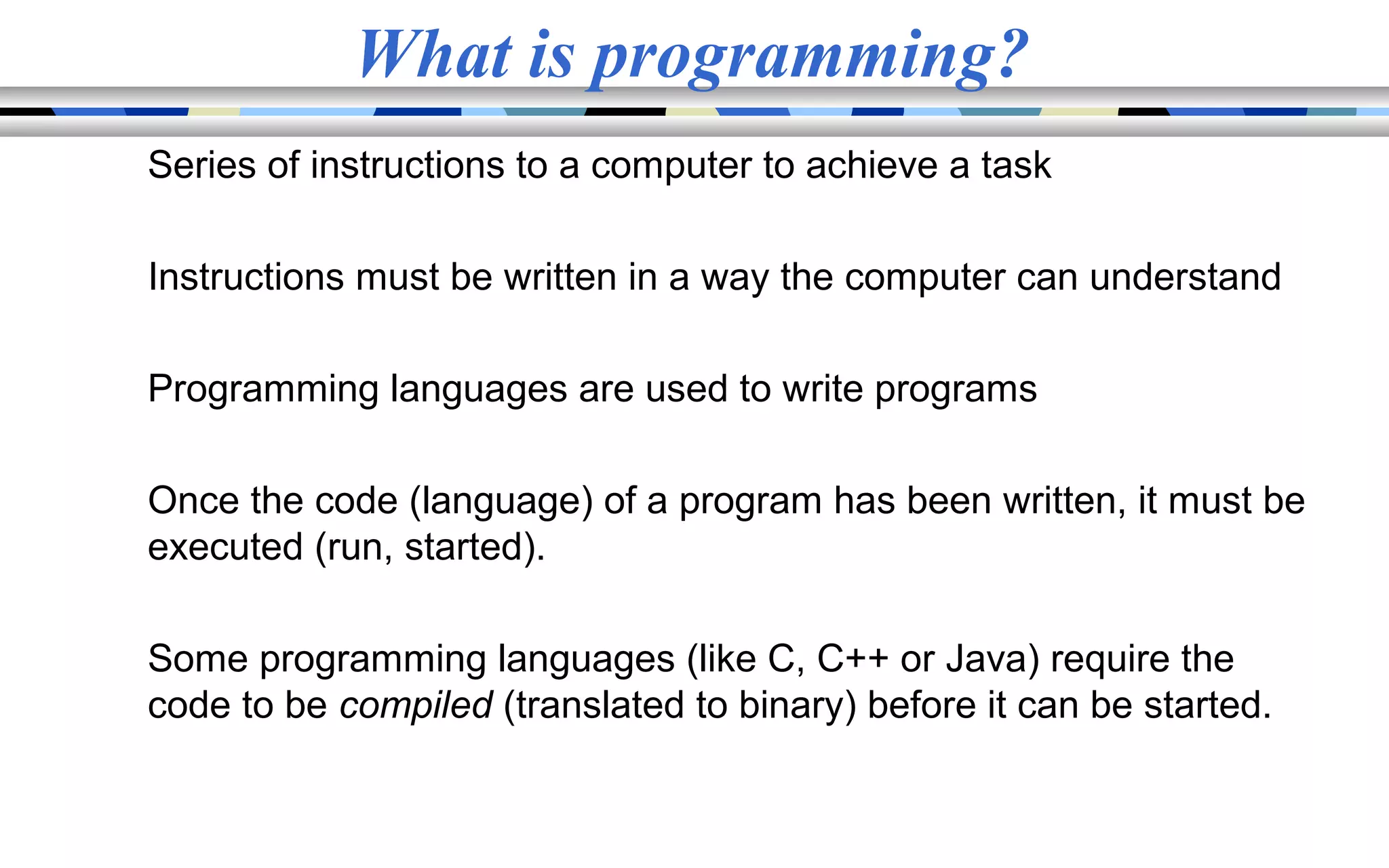 What is programming?

Series of instructions to a computer to achieve a task

Instructions must be written in a way the computer can understand

Programming languages are used to write programs

Once the code (language) of a program has been written, it must be executed (run, started).

Some programming languages (like C, C++ or Java) require the code to be compiled (translated to binary) before it can be started.